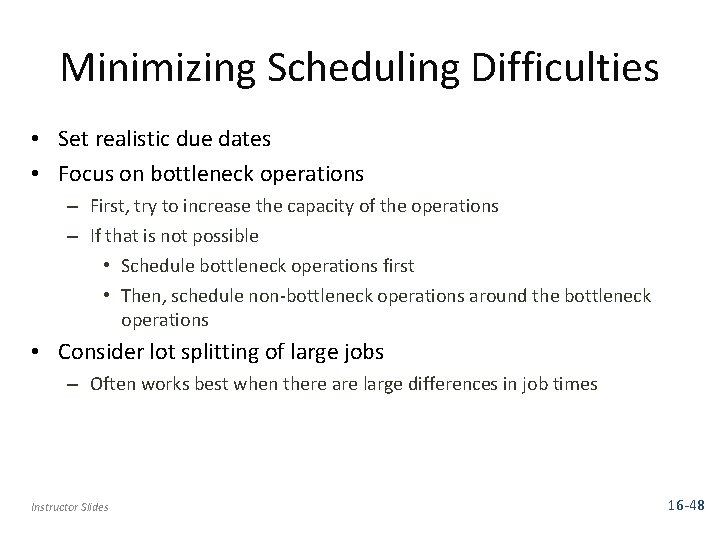 Minimizing Scheduling Difficulties

• Set realistic due dates
• Focus on bottleneck operations
– First, try to increase the capacity of the operations
– If that is not possible
• Schedule bottleneck operations first
• Then, schedule non-bottleneck operations around the bottleneck operations
• Consider lot splitting of large jobs
– Often works best when there are large differences in job times

Instructor Slides

16-48